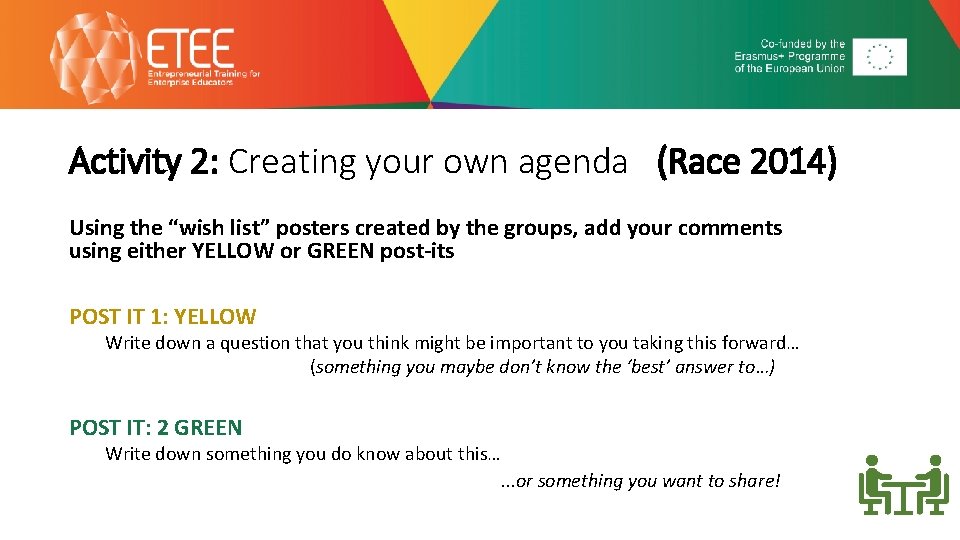 ETEE
Entrepreneurial Training for Enterprise Educators

Co-funded by the Erasmus+ Programme of the European Union

Activity 2: Creating your own agenda (Race 2014)

Using the “wish list” posters created by the groups, add your comments using either YELLOW or GREEN post-its

POST IT 1: YELLOW
Write down a question that you think might be important to you taking this forward…
(something you maybe don’t know the ‘best’ answer to…)

POST IT: 2 GREEN
Write down something you do know about this…
...or something you want to share!